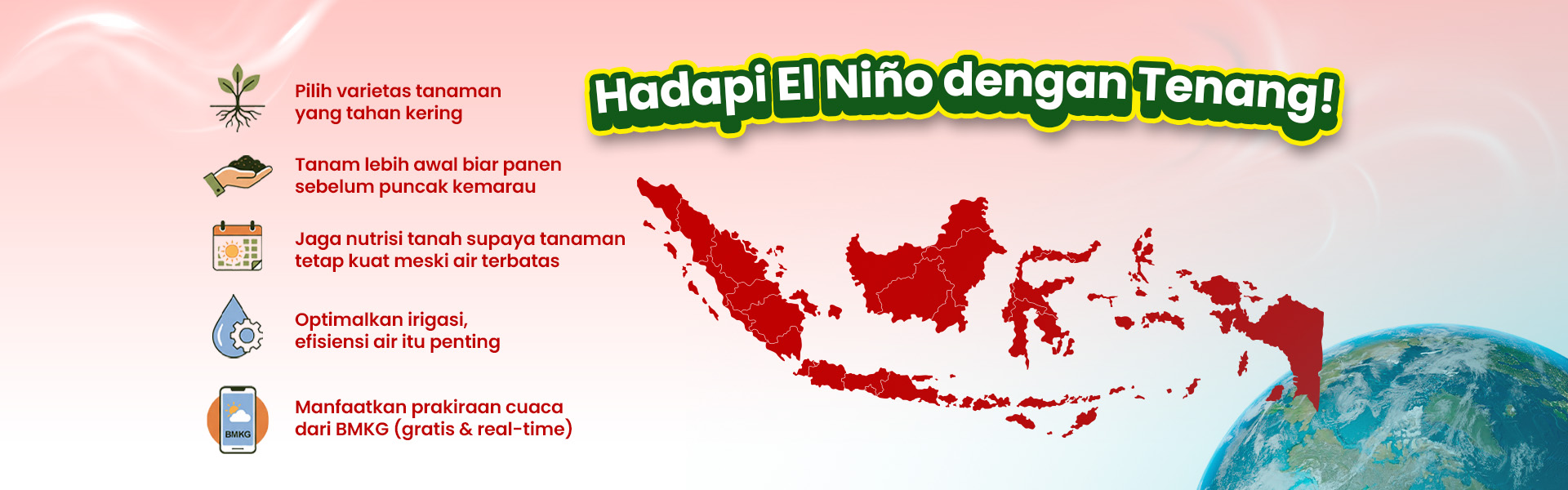 Hadapi El Niño dengan Tenang!

Pilih varietas tanaman yang tahan kering

Tanam lebih awal biar panen sebelum puncak kemarau

Jaga nutrisi tanah supaya tanaman tetap kuat meski air terbatas

Optimalkan irigasi, efisiensi air itu penting

BMKG

Manfaatkan prakiraan cuaca dari BMKG (gratis & real-time)